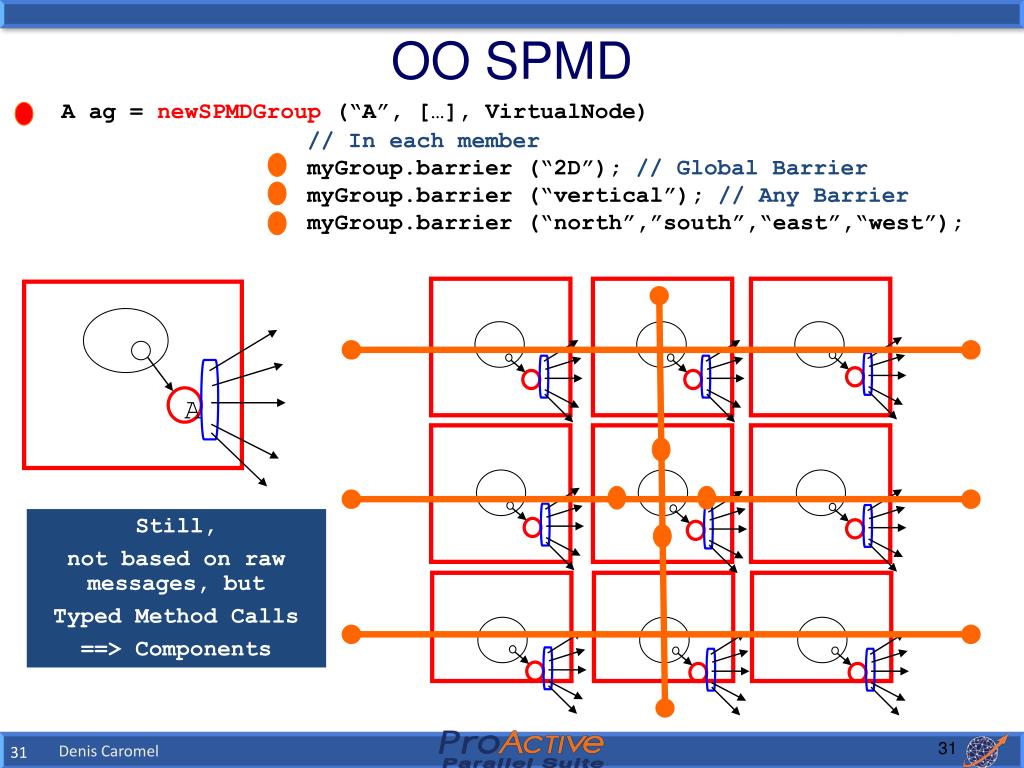 OO SPMD

A ag = newSPMDGroup (“A”, […], VirtualNode)
// In each member
myGroup.barrier (“2D”); // Global Barrier
myGroup.barrier (“vertical”); // Any Barrier
myGroup.barrier (“north”,”south”,“east”,“west”);

A

Still,
not based on raw messages, but
Typed Method Calls
==> Components

31 Denis Caromel
ProActive
Parallel Suite
31